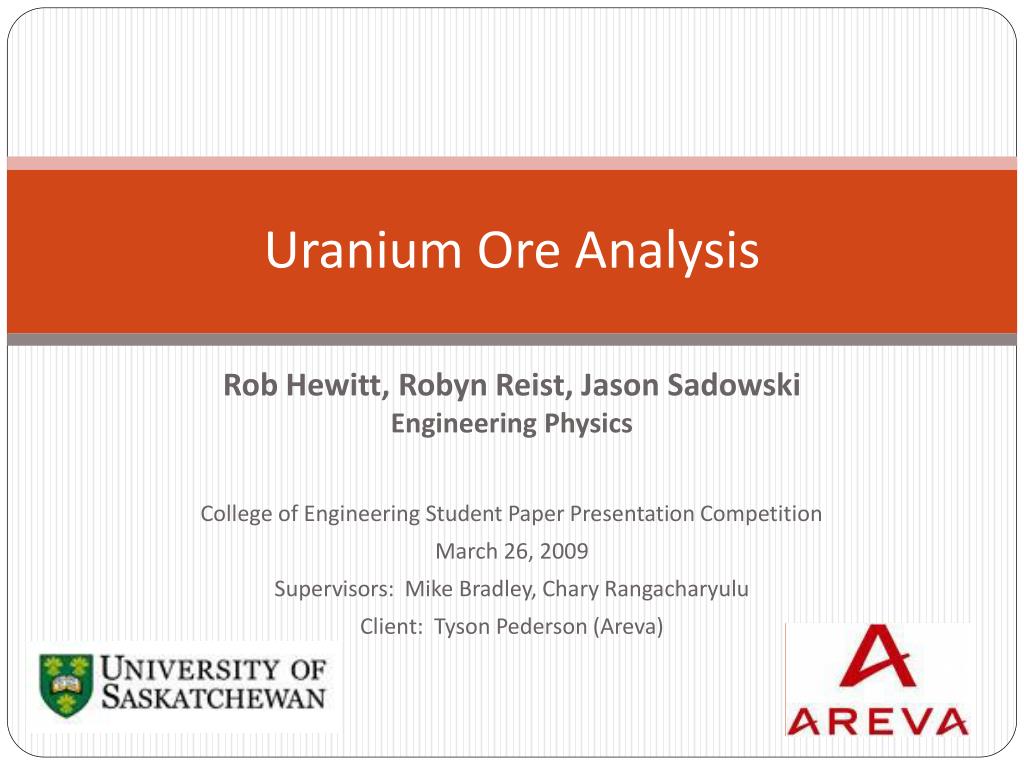 Uranium Ore Analysis

Rob Hewitt, Robyn Reist, Jason Sadowski
Engineering Physics

College of Engineering Student Paper Presentation Competition
March 26, 2009
Supervisors: Mike Bradley, Chary Rangacharyulu
Client: Tyson Pederson (Areva)

UNIVERSITY OF SASKATCHEWAN

AREVA